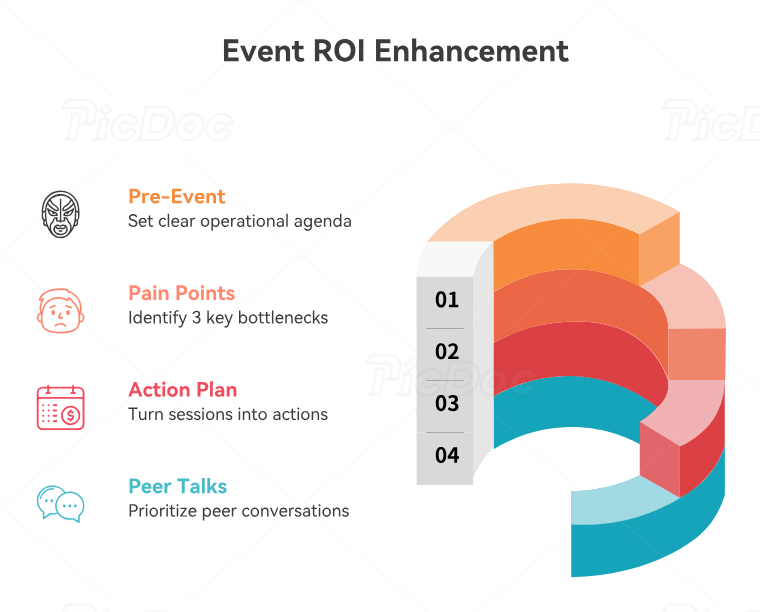 Event ROI Enhancement

PicDoc

PicDoc

Pre-Event
Set clear operational agenda

Pain Points
Identify 3 key bottlenecks

Action Plan
Turn sessions into actions

Peer Talks
Prioritize peer conversations

01
02
03
04

PicDoc